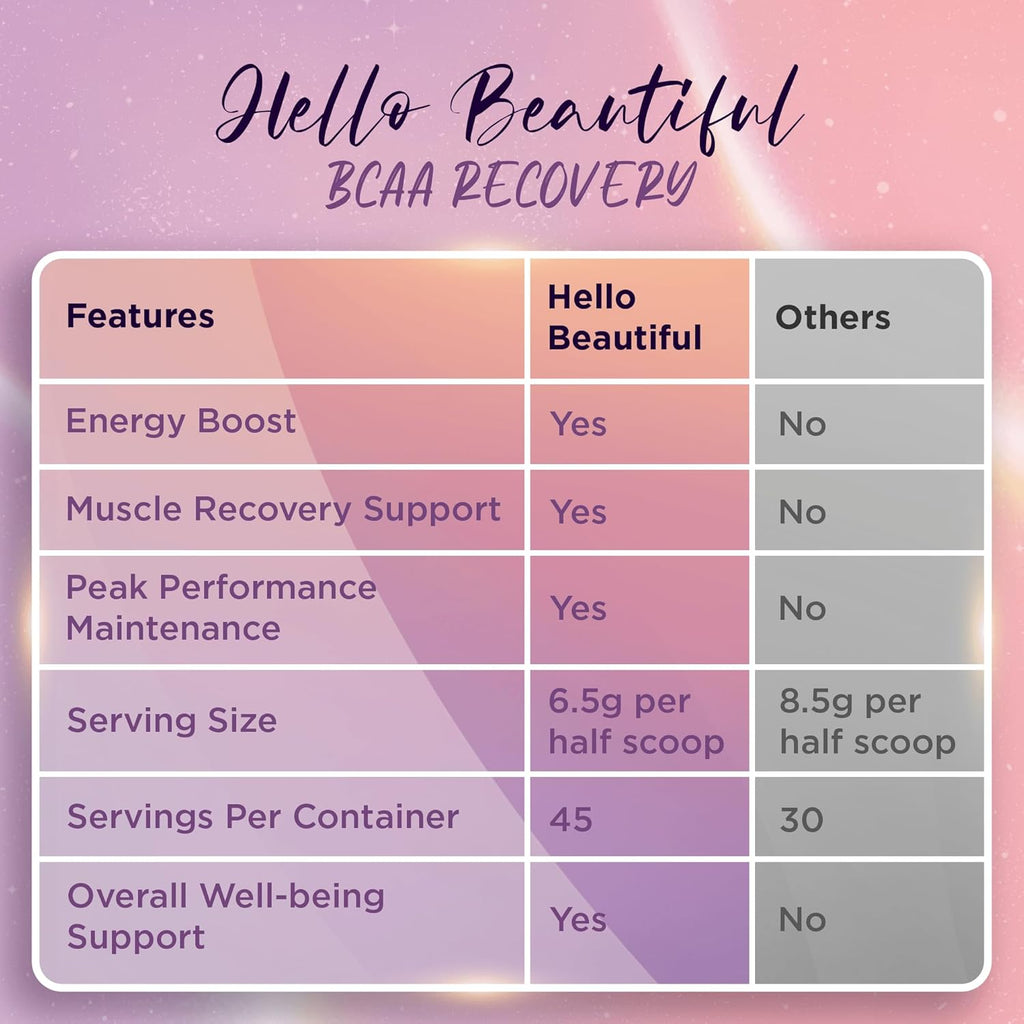 Hello Beautiful
BCAA RECOVERY

| Features | Hello Beautiful | Others |
|---|---|---|
| Energy Boost | Yes | No |
| Muscle Recovery Support | Yes | No |
| Peak Performance Maintenance | Yes | No |
| Serving Size | 6.5g per half scoop | 8.5g per half scoop |
| Servings Per Container | 45 | 30 |
| Overall Well-being Support | Yes | No |